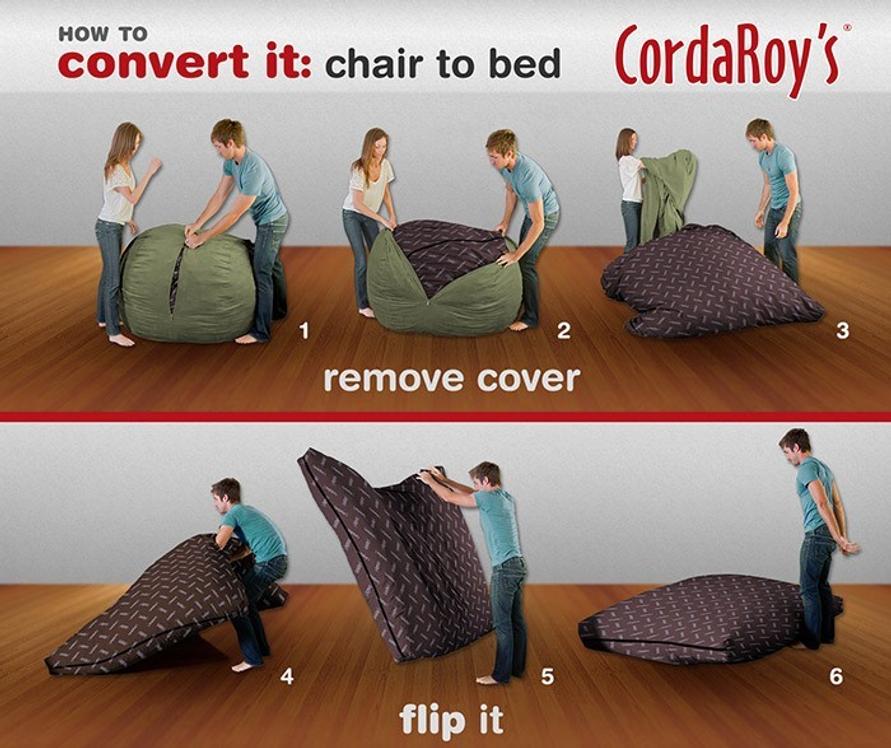 HOW TO
convert it: chair to bed

CordaRoy's®

1

2

3

remove cover

4

5

6

flip it